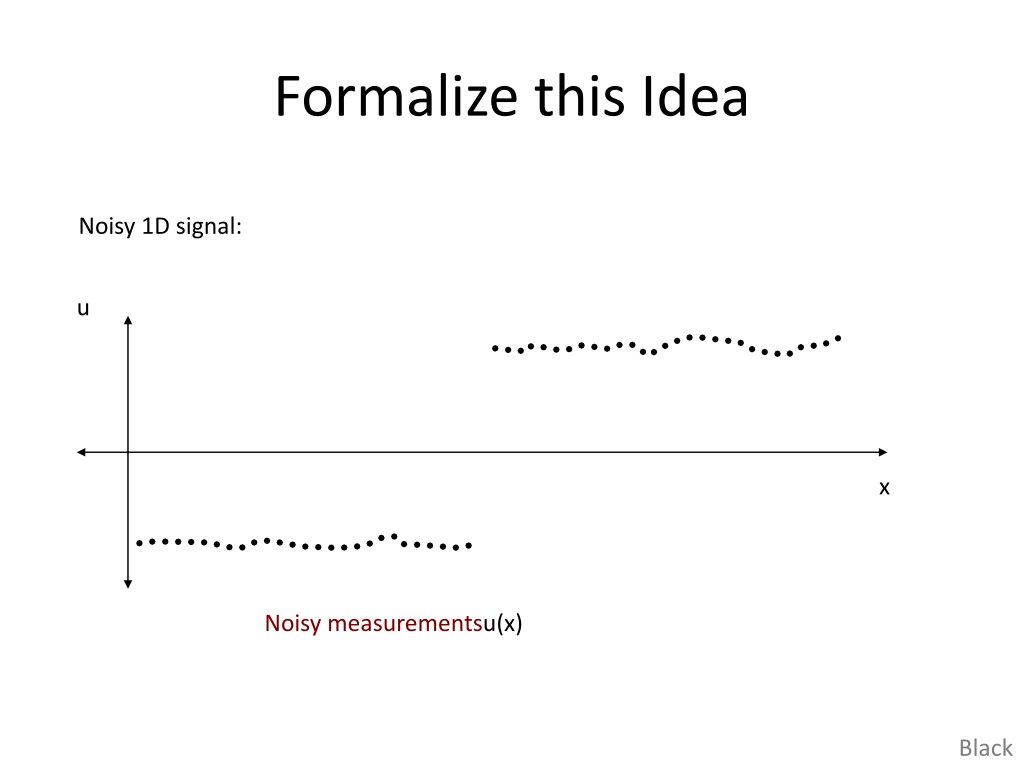 Formalize this Idea

Noisy 1D signal:

u

x

Noisy measurementsu(x)

Black